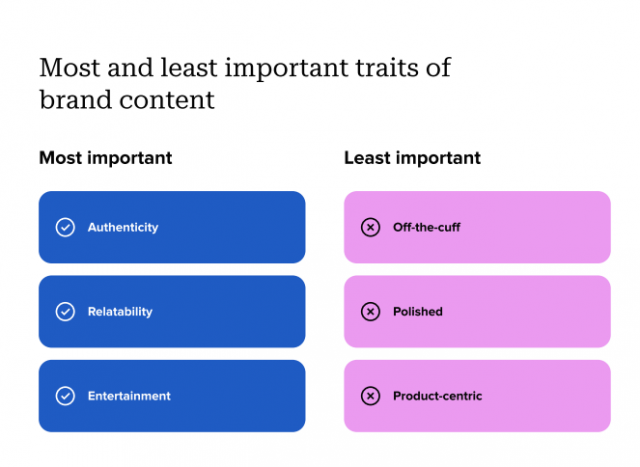 Most and least important traits of brand content

Most important

Authenticity

Relatability

Entertainment

Least important

Off-the-cuff

Polished

Product-centric